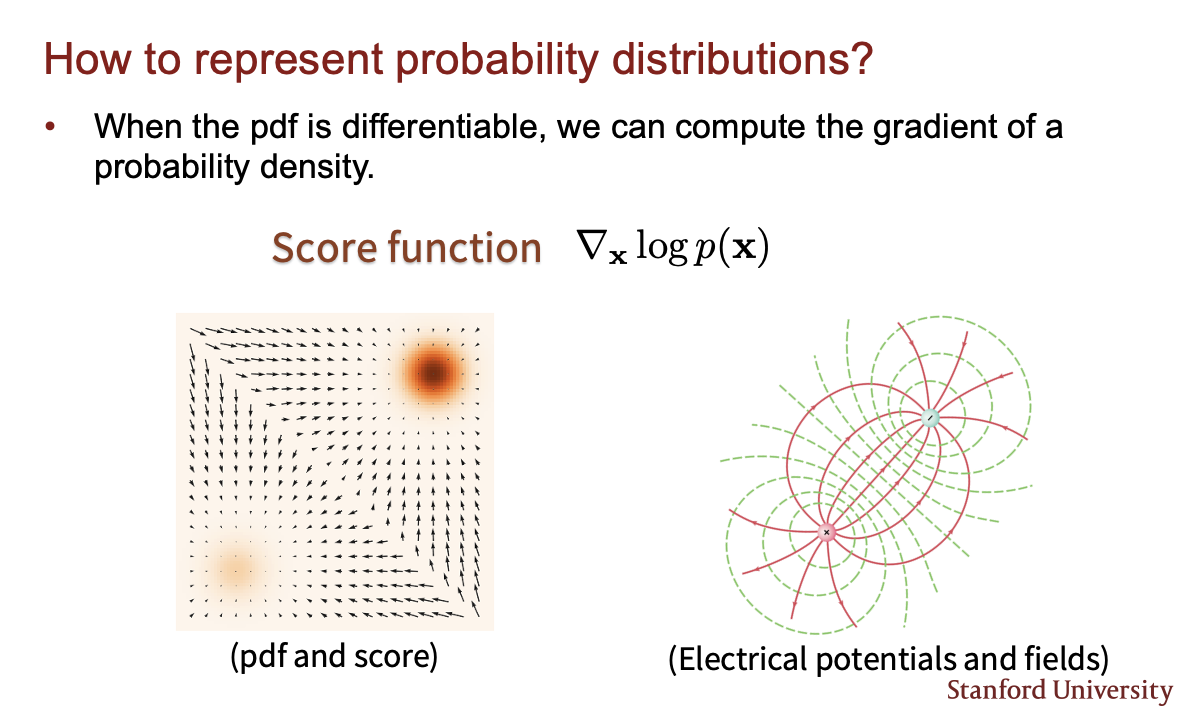 How to represent probability distributions?

• When the pdf is differentiable, we can compute the gradient of a probability density.

Score function $\nabla_{\mathbf{x}} \log p(\mathbf{x})$

(pdf and score)

(Electrical potentials and fields)

Stanford University